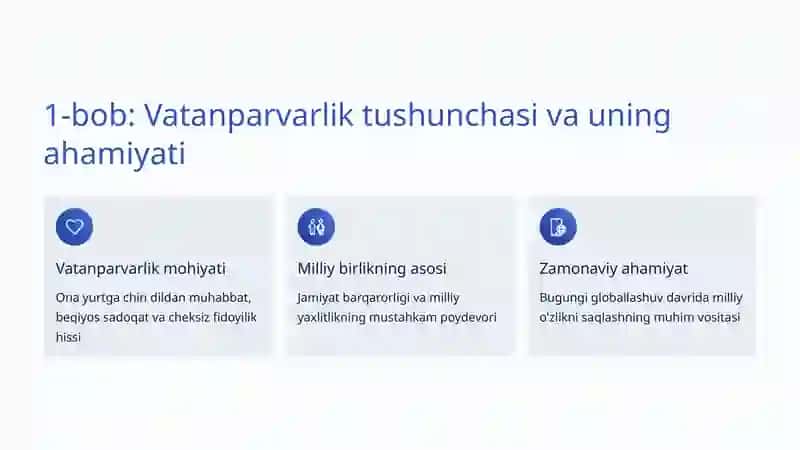 1-bob: Vatanparvarlik tushunchasi va uning ahamiyati

Vatanparvarlik mohiyati

Ona yurtga chin dildan muhabbat, beqiyos sadoqat va cheksiz fidoyilik hissi

Milliy birlikning asosi

Jamiyat barqarorligi va milliy yaxlitlikning mustahkam poydevori

Zamonaviy ahamiyat

Bugungi globallashuv davrida milliy o'zlikni saqlashning muhim vositasi